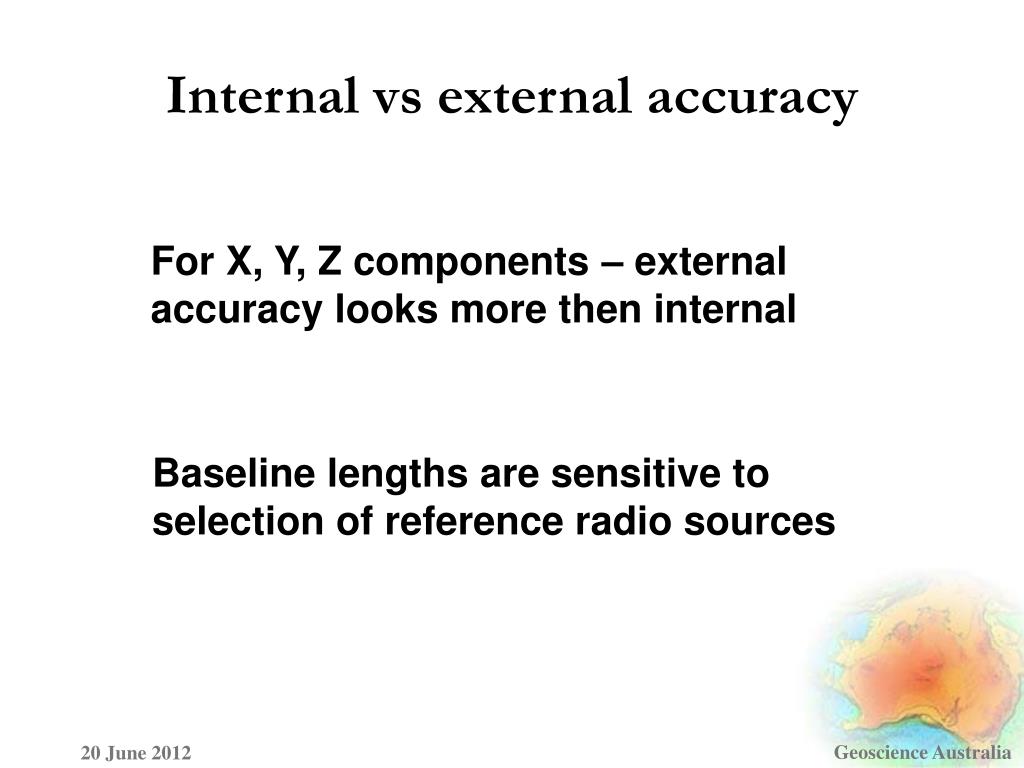 Internal vs external accuracy

For X, Y, Z components – external accuracy looks more then internal

Baseline lengths are sensitive to selection of reference radio sources

20 June 2012

Geoscience Australia